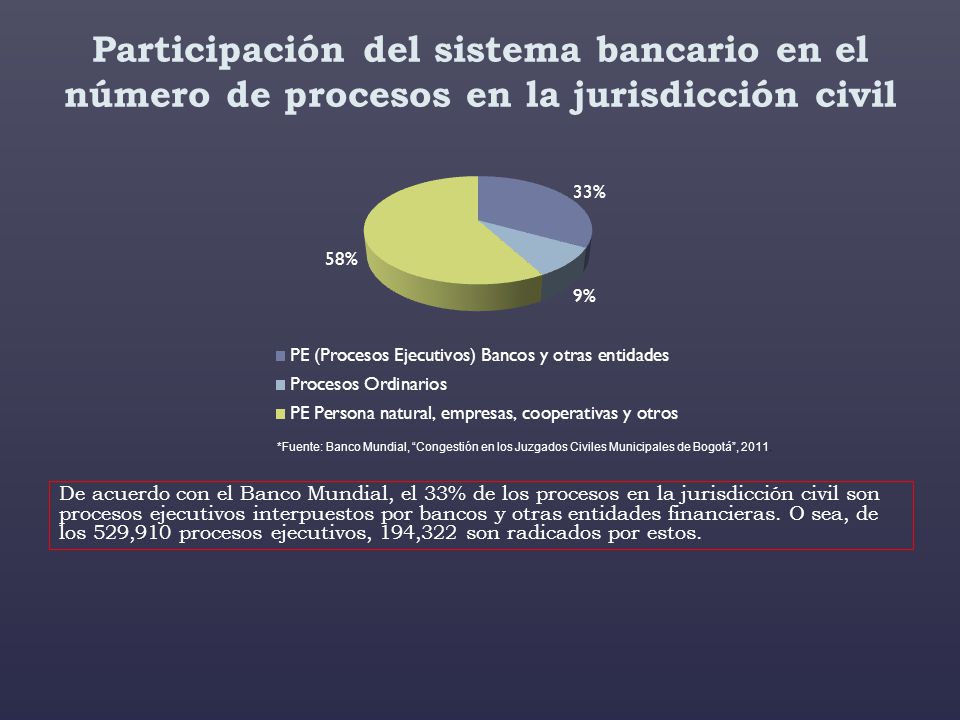 Participación del sistema bancario en el número de procesos en la jurisdicción civil

33%

58%

9%

PE (Procesos Ejecutivos) Bancos y otras entidades
Procesos Ordinarios
PE Persona natural, empresas, cooperativas y otros

*Fuente: Banco Mundial, "Congestión en los Juzgados Civiles Municipales de Bogotá", 2011

De acuerdo con el Banco Mundial, el 33% de los procesos en la jurisdicción civil son procesos ejecutivos interpuestos por bancos y otras entidades financieras. O sea, de los 529,910 procesos ejecutivos, 194,322 son radicados por estos.